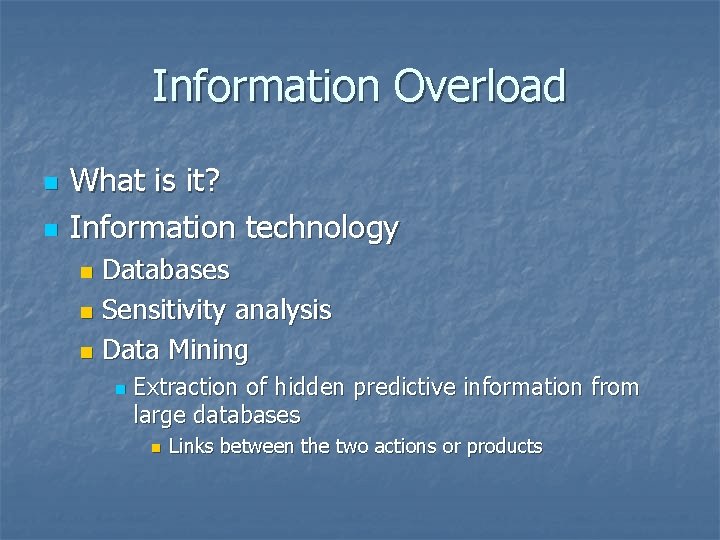 Information Overload

What is it?
Information technology
Databases
Sensitivity analysis
Data Mining
Extraction of hidden predictive information from large databases
Links between the two actions or products